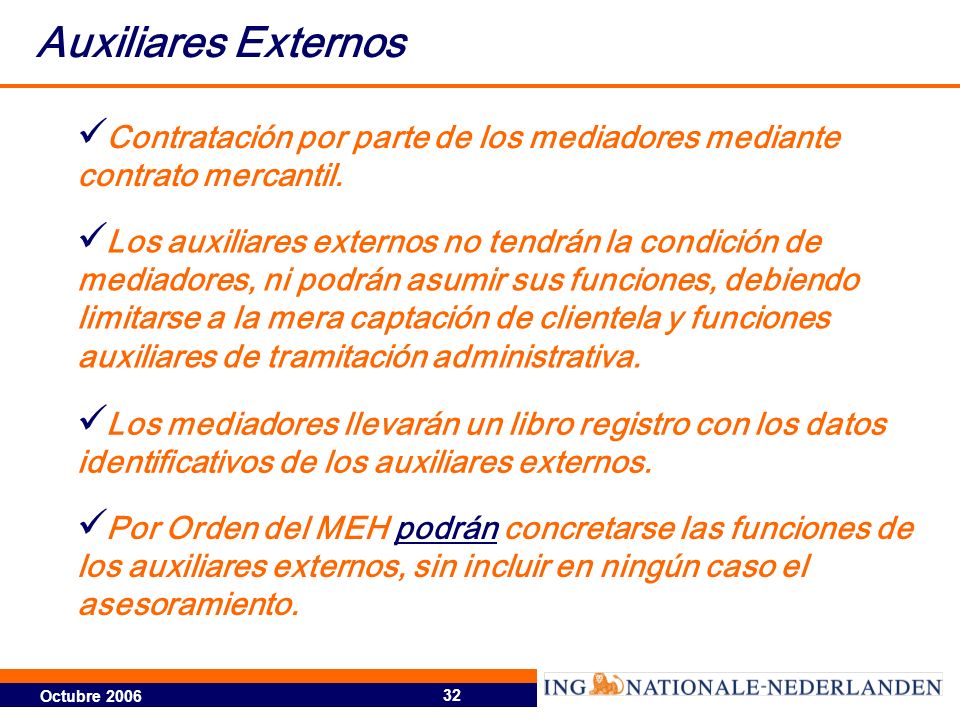 Auxiliares Externos

✓Contratación por parte de los mediadores mediante contrato mercantil.

✓Los auxiliares externos no tendrán la condición de mediadores, ni podrán asumir sus funciones, debiendo limitarse a la mera captación de clientela y funciones auxiliares de tramitación administrativa.

✓Los mediadores llevarán un libro registro con los datos identificativos de los auxiliares externos.

✓Por Orden del MEH podrán concretarse las funciones de los auxiliares externos, sin incluir en ningún caso el asesoramiento.

Octubre 2006

32

ING NATIONALE-NEDERLANDEN